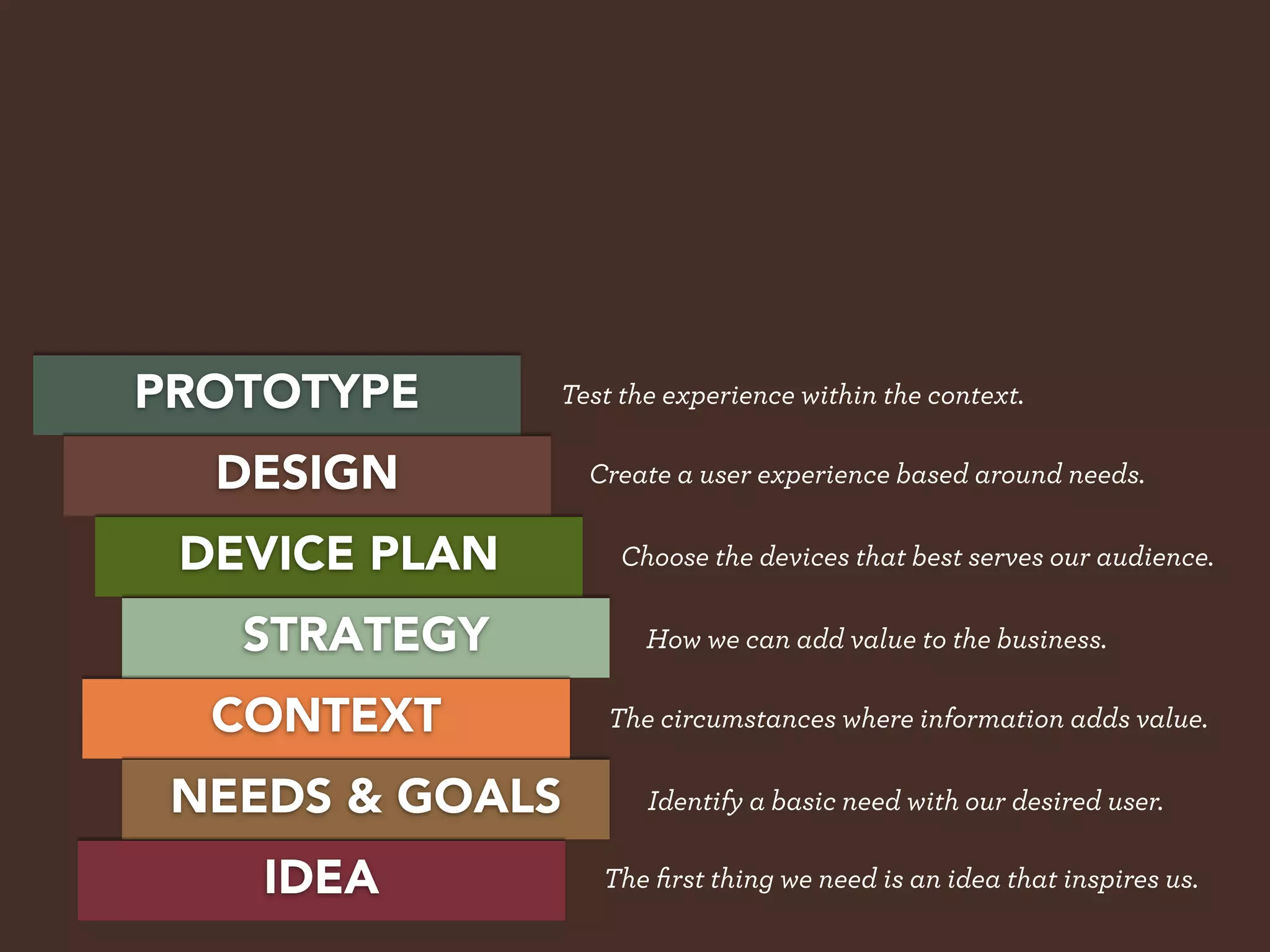 PROTOTYPE
Test the experience within the context.

DESIGN
Create a user experience based around needs.

DEVICE PLAN
Choose the devices that best serves our audience.

STRATEGY
How we can add value to the business.

CONTEXT
The circumstances where information adds value.

NEEDS & GOALS
Identify a basic need with our desired user.

IDEA
The first thing we need is an idea that inspires us.